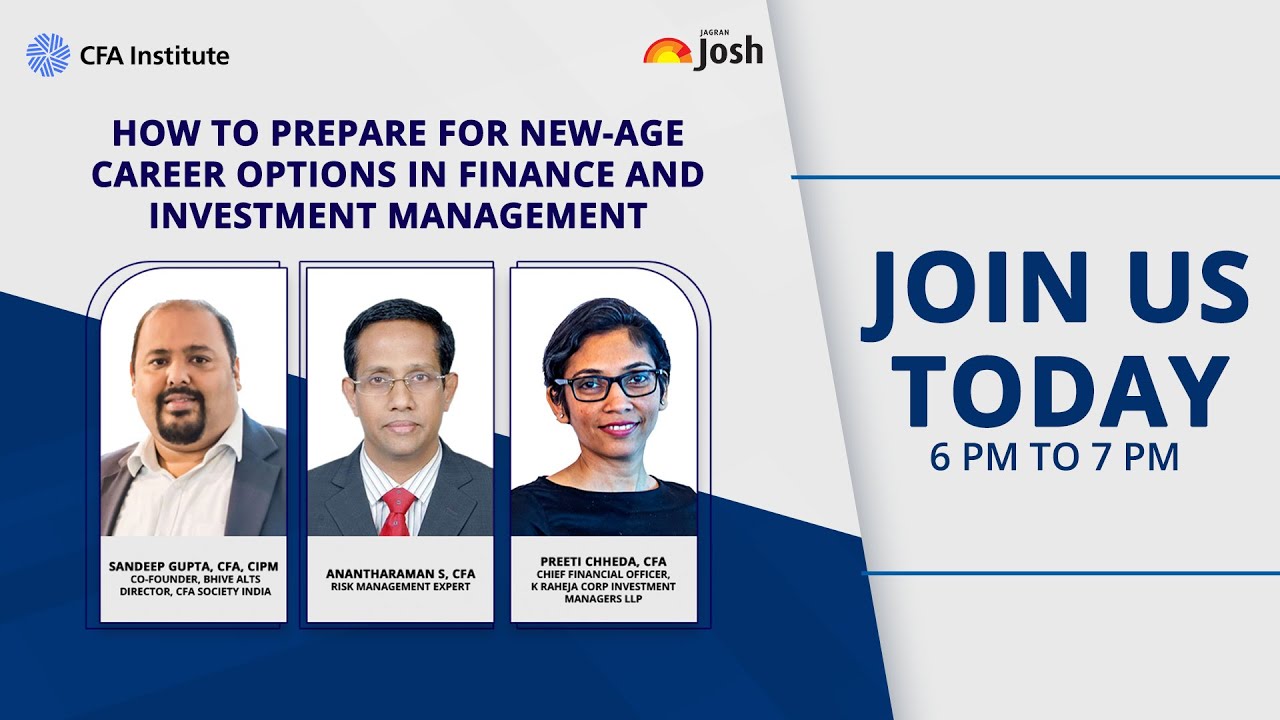 CFA Institute

JAGRAN Josh

HOW TO PREPARE FOR NEW-AGE CAREER OPTIONS IN FINANCE AND INVESTMENT MANAGEMENT

SANDEEP GUPTA, CFA, CIPM
CO-FOUNDER, BHIVE ALTS
DIRECTOR, CFA SOCIETY INDIA

ANANTHARAMAN S, CFA
RISK MANAGEMENT EXPERT

PREETI CHHEDA, CFA
CHIEF FINANCIAL OFFICER,
K RAHEJA CORP INVESTMENT MANAGERS LLP

JOIN US TODAY
6 PM TO 7 PM